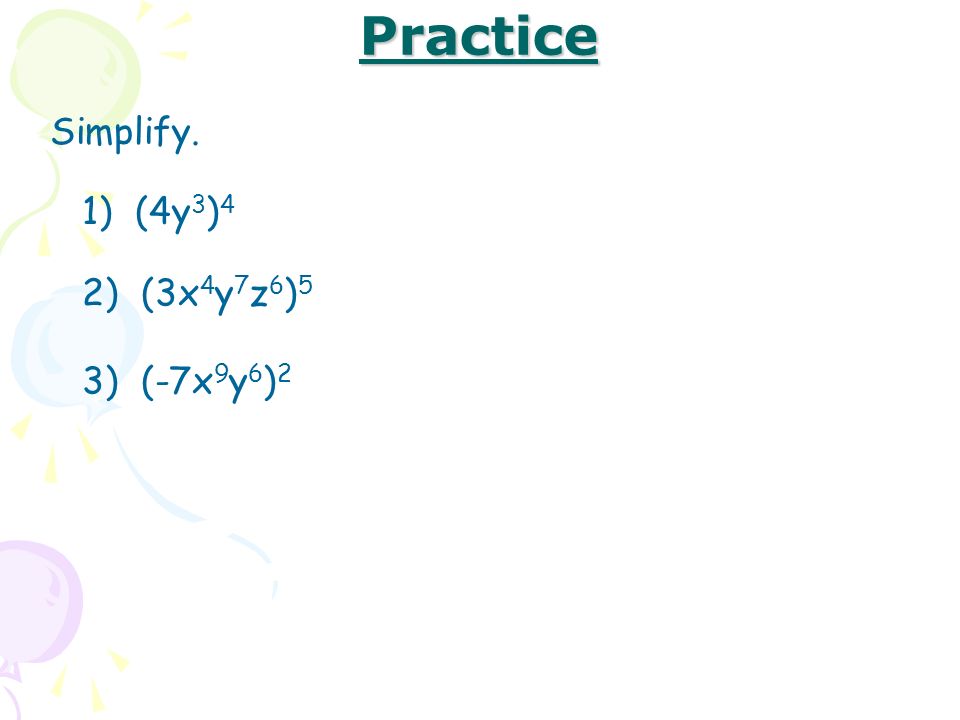 Practice

Simplify.

1) $(4y^3)^4$

2) $(3x^4y^7z^6)^5$

3) $(-7x^9y^6)^2$